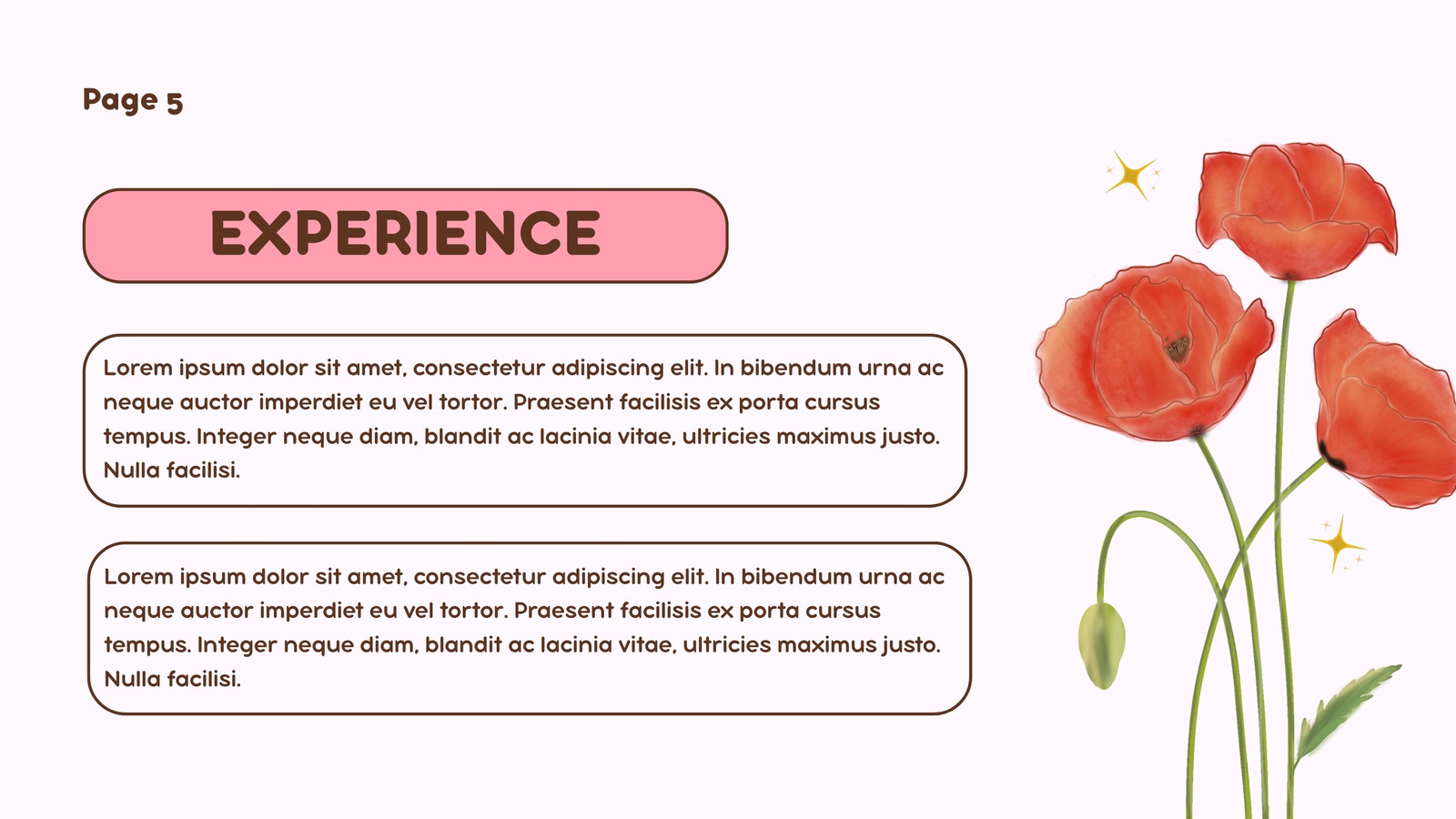 Page 5

EXPERIENCE

Lorem ipsum dolor sit amet, consectetur adipiscing elit. In bibendum urna ac neque auctor imperdiet eu vel tortor. Praesent facilisis ex porta cursus tempus. Integer neque diam, blandit ac lacinia vitae, ultricies maximus justo. Nulla facilisi.

Lorem ipsum dolor sit amet, consectetur adipiscing elit. In bibendum urna ac neque auctor imperdiet eu vel tortor. Praesent facilisis ex porta cursus tempus. Integer neque diam, blandit ac lacinia vitae, ultricies maximus justo. Nulla facilisi.